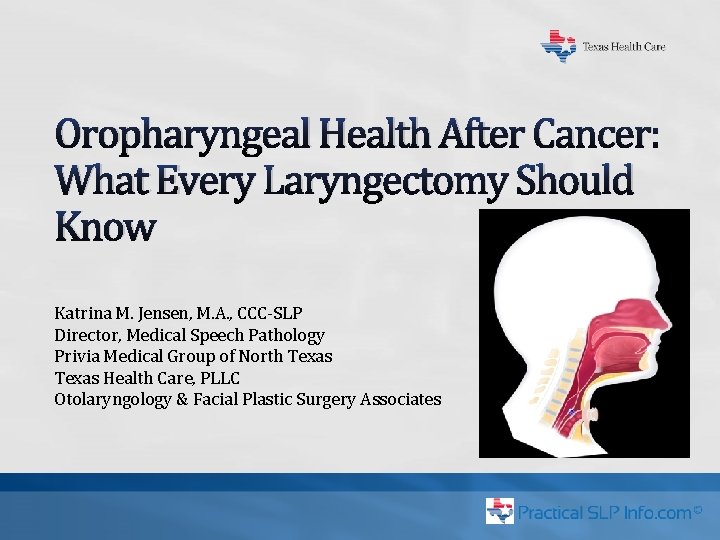 Texas Health Care

Oropharyngeal Health After Cancer: What Every Laryngectomy Should Know

Katrina M. Jensen, M.A., CCC-SLP
Director, Medical Speech Pathology
Privia Medical Group of North Texas
Texas Health Care, PLLC
Otolaryngology & Facial Plastic Surgery Associates

Practical SLP Info.com©